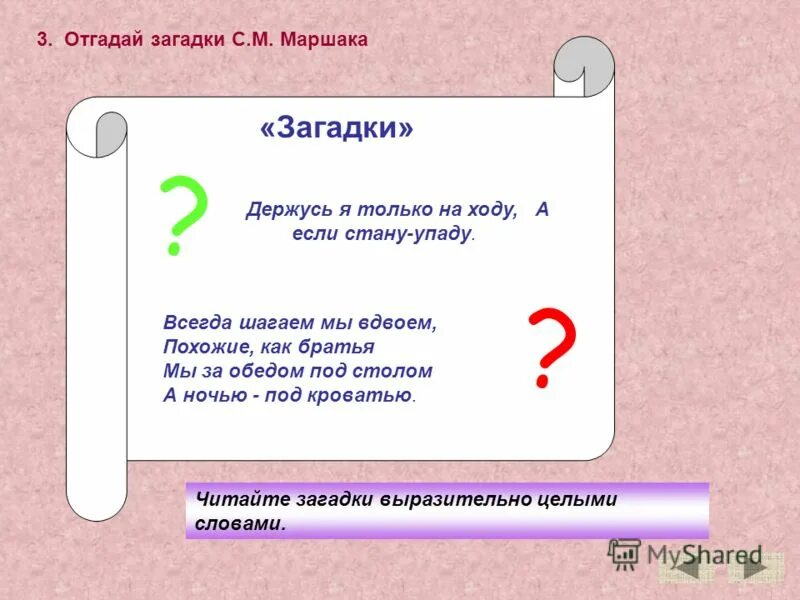 3. Отгадай загадки С.М. Маршака

«Загадки»

?

Держусь я только на ходу, А если стану-упаду.

Всегда шагаем мы вдвоем,
Похожие, как братья
Мы за обедом под столом
А ночью - под кроватью.

?

Читайте загадки выразительно целыми словами.

MyShared